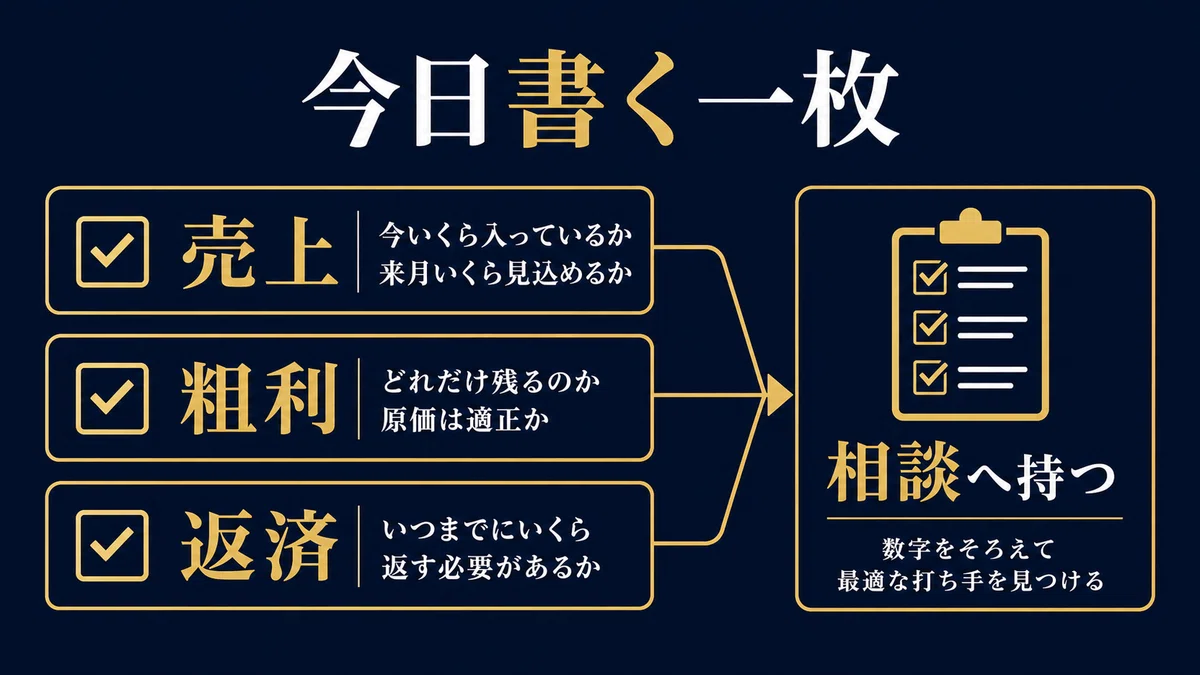 今日書く一枚

売上
今いくら入っているか
来月いくら見込めるか

粗利
どれだけ残るのか
原価は適正か

返済
いつまでにいくら
返す必要があるか

相談へ持つ
数字をそろえて
最適な打ち手を見つける